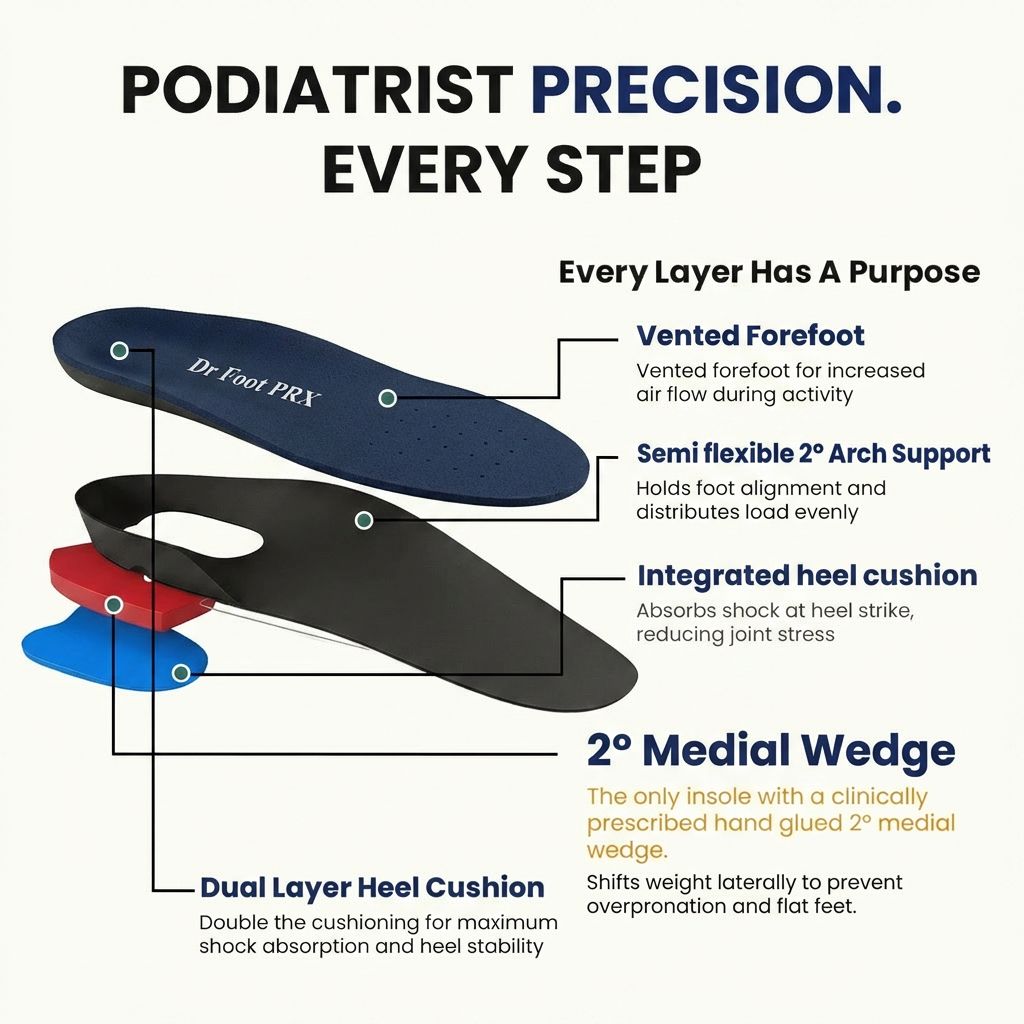 PODIATRIST PRECISION. EVERY STEP

Every Layer Has A Purpose

Dr Foot PRX

Vented Forefoot
Vented forefoot for increased air flow during activity

Semi flexible 2° Arch Support
Holds foot alignment and distributes load evenly

Integrated heel cushion
Absorbs shock at heel strike, reducing joint stress

2° Medial Wedge
The only insole with a clinically prescribed hand glued 2° medial wedge.
Shifts weight laterally to prevent overpronation and flat feet.

Dual Layer Heel Cushion
Double the cushioning for maximum shock absorption and heel stability